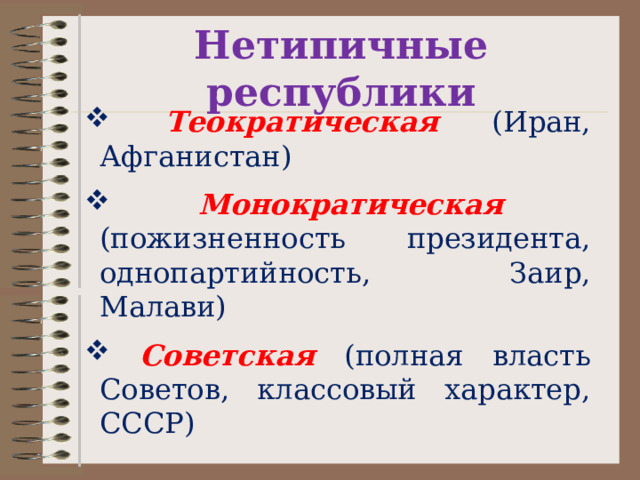 Нетипичные республики

❖ Теократическая (Иран, Афганистан)

❖ Монократическая (пожизненность президента, однопартийность, Заир, Малави)

❖ Советская (полная власть Советов, классовый характер, СССР)